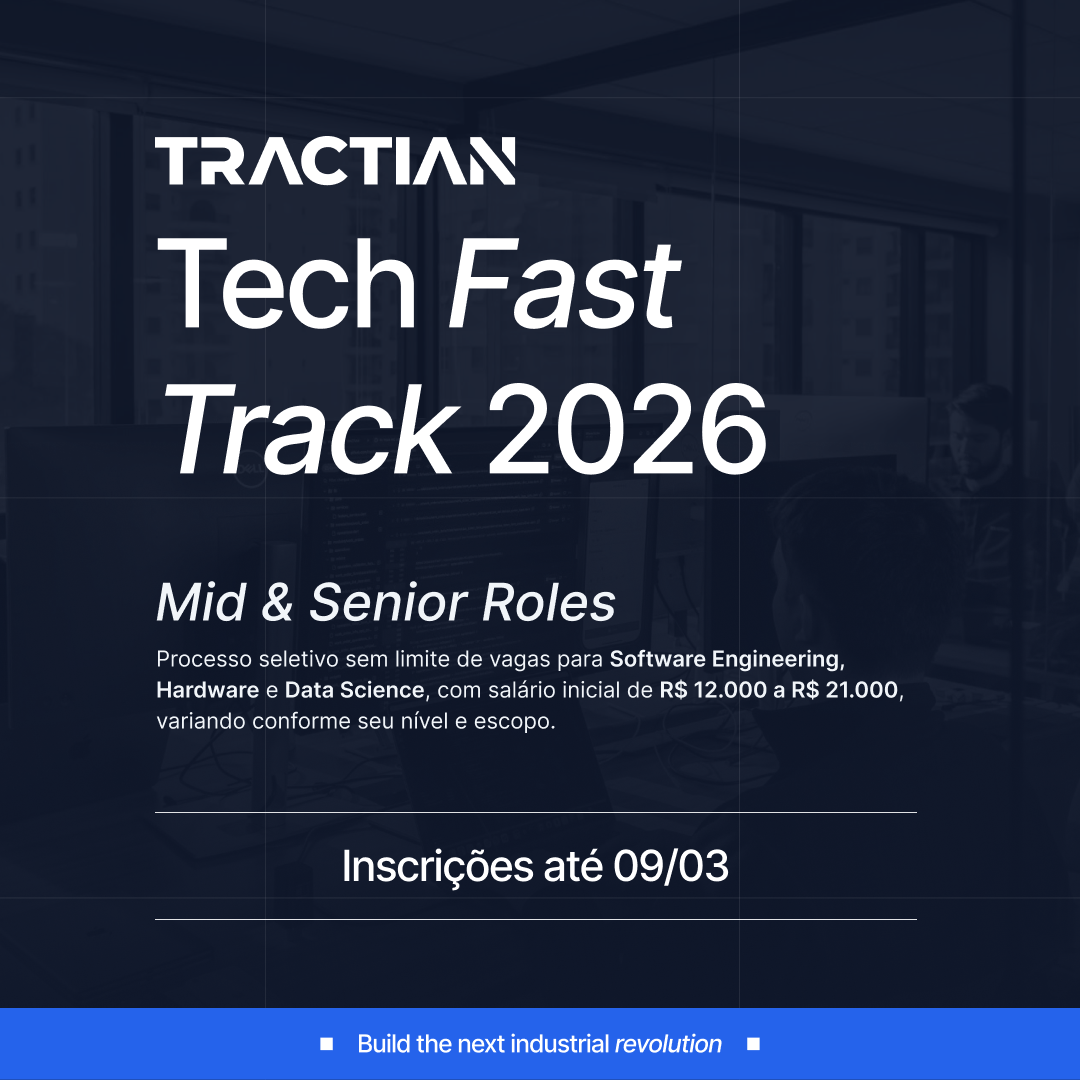 TRACTIAN

Tech Fast Track 2026

Mid & Senior Roles

Processo seletivo sem limite de vagas para Software Engineering, Hardware e Data Science, com salário inicial de R$ 12.000 a R$ 21.000, variando conforme seu nível e escopo.

Inscrições até 09/03

Build the next industrial revolution